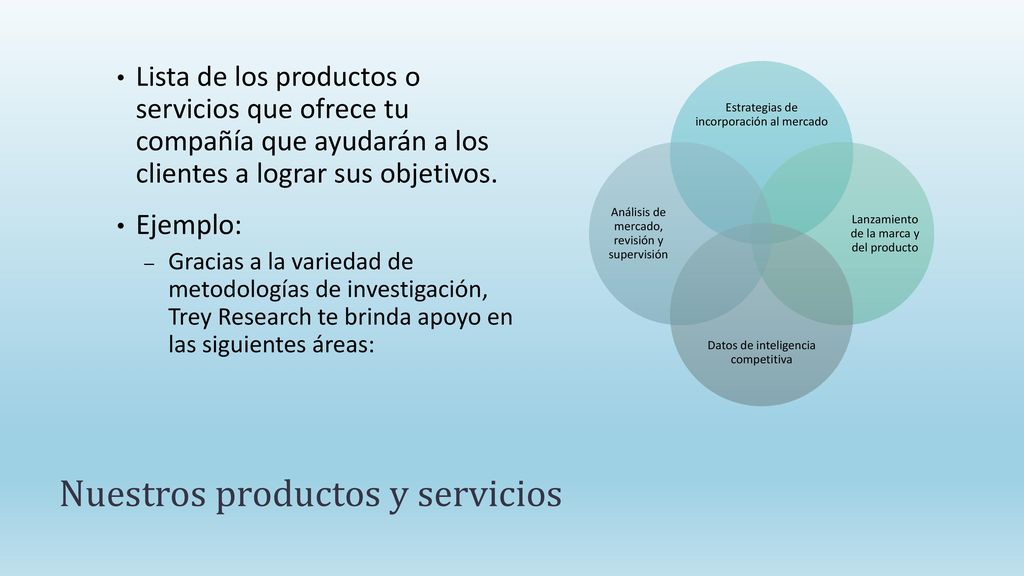 • Lista de los productos o servicios que ofrece tu compañía que ayudarán a los clientes a lograr sus objetivos.

• Ejemplo:

– Gracias a la variedad de metodologías de investigación, Trey Research te brinda apoyo en las siguientes áreas:

Estrategias de incorporación al mercado

Análisis de mercado, revisión y supervisión

Lanzamiento de la marca y del producto

Datos de inteligencia competitiva

Nuestros productos y servicios